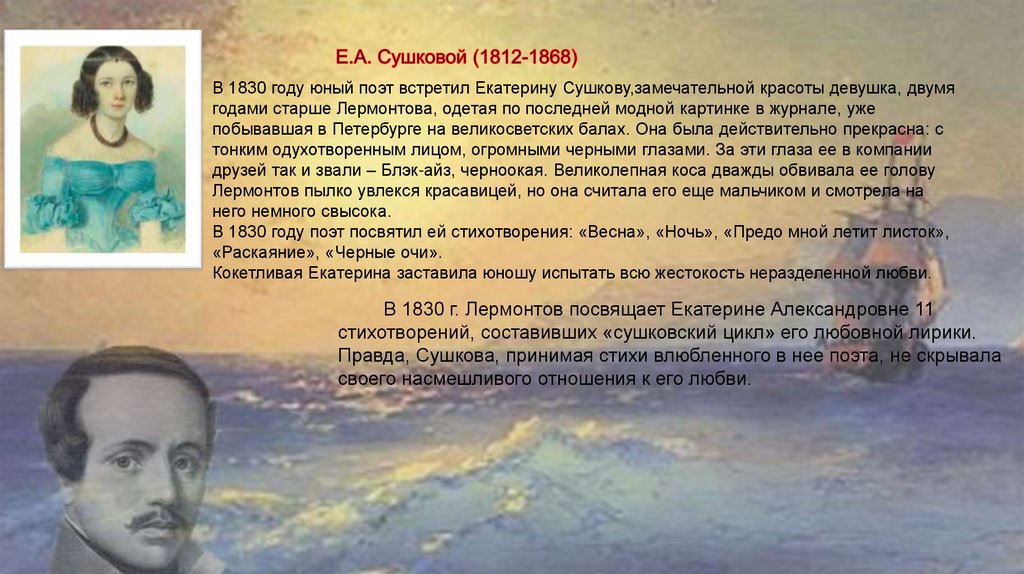 Е.А. Сушковой (1812-1868)

В 1830 году юный поэт встретил Екатерину Сушкову,замечательной красоты девушка, двумя годами старше Лермонтова, одетая по последней модной картинке в журнале, уже побывавшая в Петербурге на великосветских балах. Она была действительно прекрасна: с тонким одухотворенным лицом, огромными черными глазами. За эти глаза ее в компании друзей так и звали – Блэк-айз, черноокая. Великолепная коса дважды обвивала ее голову Лермонтов пылко увлекся красавицей, но она считала его еще мальчиком и смотрела на него немного свысока.
В 1830 году поэт посвятил ей стихотворения: «Весна», «Ночь», «Предо мной летит листок», «Раскаяние», «Черные очи».
Кокетливая Екатерина заставила юношу испытать всю жестокость неразделенной любви.

В 1830 г. Лермонтов посвящает Екатерине Александровне 11 стихотворений, составивших «сушковский цикл» его любовной лирики. Правда, Сушкова, принимая стихи влюбленного в нее поэта, не скрывала своего насмешливого отношения к его любви.